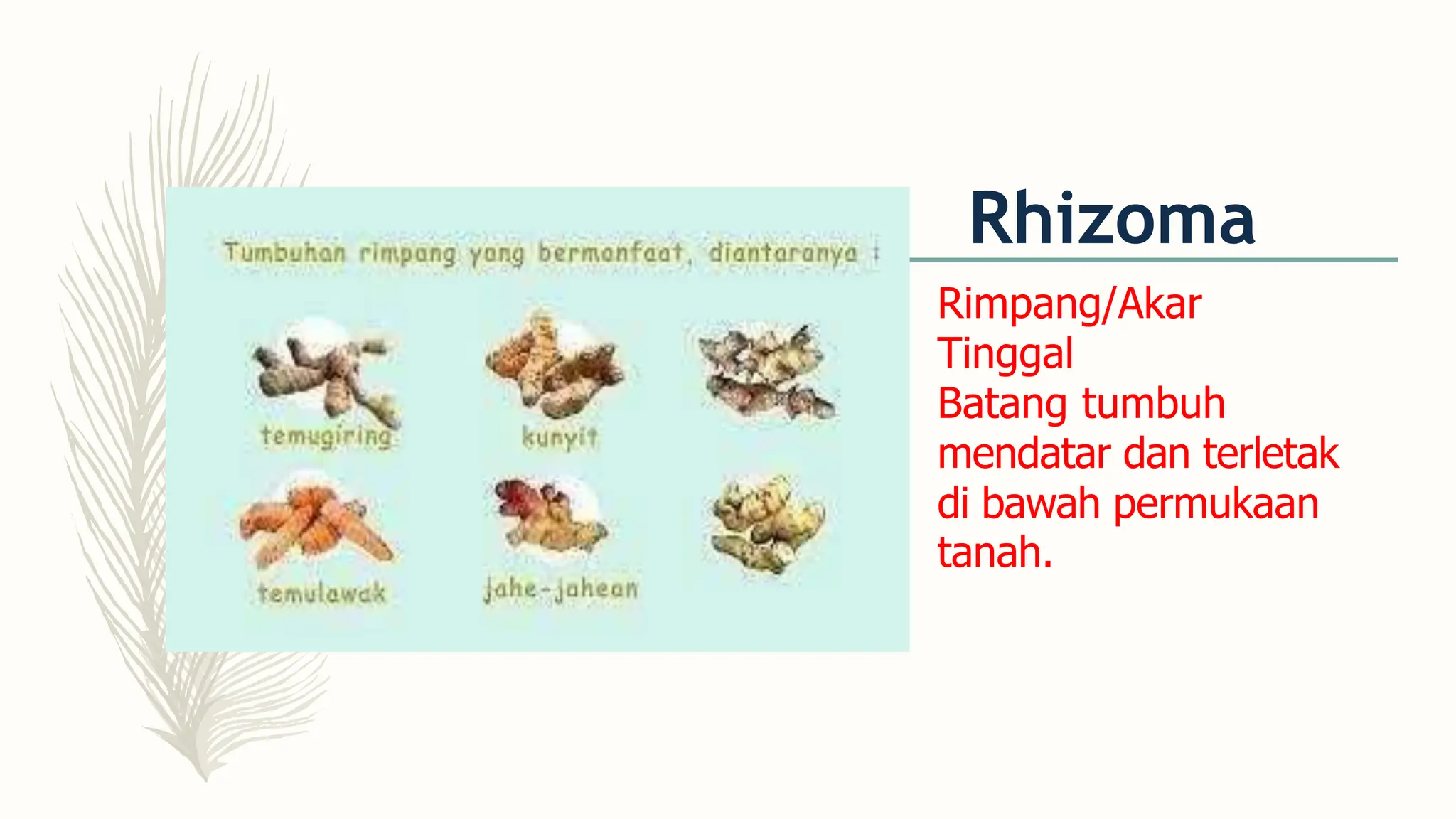 Tumbuhan rimpang yang bermanfaat, diantaranya :

temugiring

kunyit

temulawak

jahe-jahean

Rhizoma

Rimpang/Akar Tinggal
Batang tumbuh mendatar dan terletak di bawah permukaan tanah.